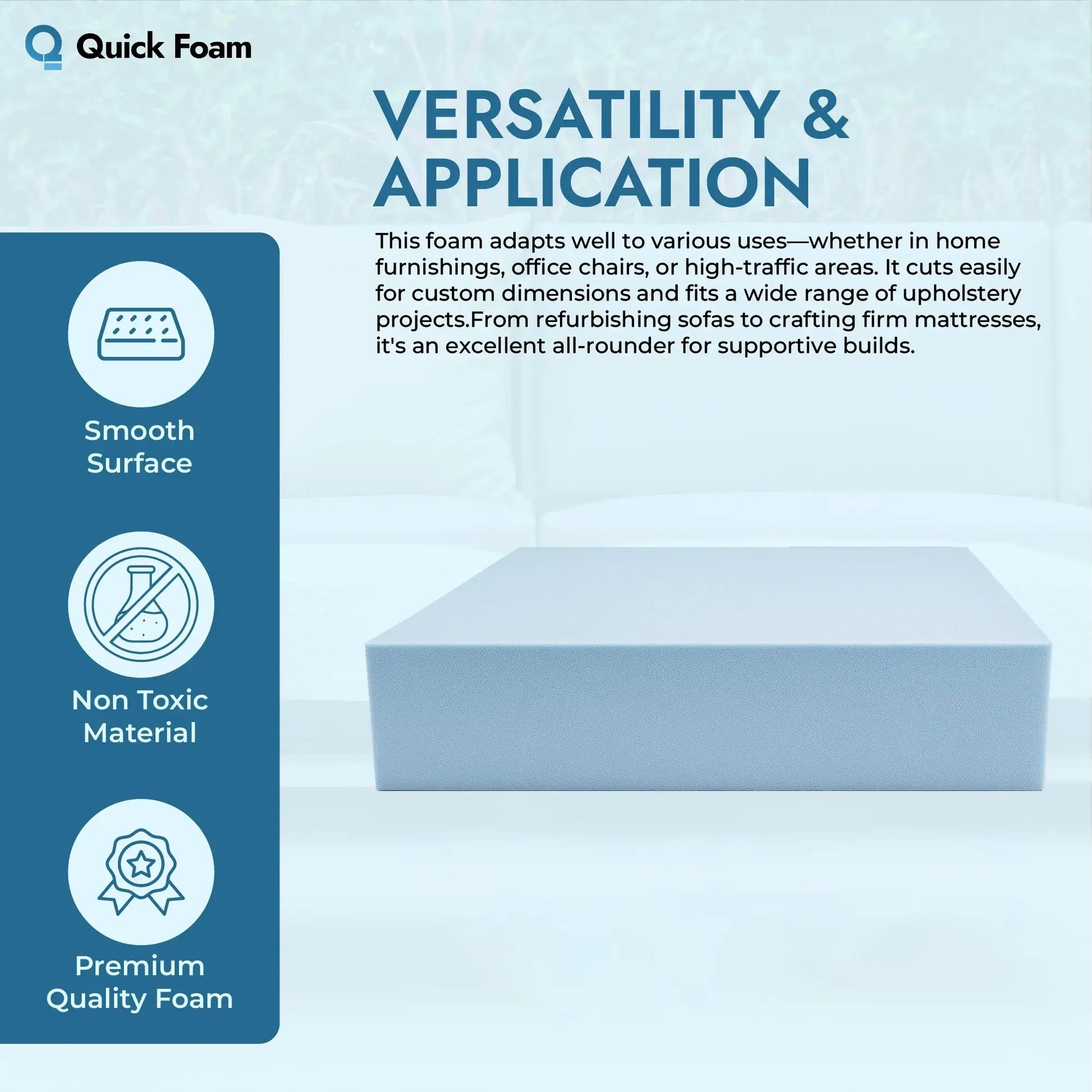 Quick Foam

VERSATILITY & APPLICATION

This foam adapts well to various uses—whether in home furnishings, office chairs, or high-traffic areas. It cuts easily for custom dimensions and fits a wide range of upholstery projects.From refurbishing sofas to crafting firm mattresses, it's an excellent all-rounder for supportive builds.

Smooth Surface

Non Toxic Material

Premium Quality Foam